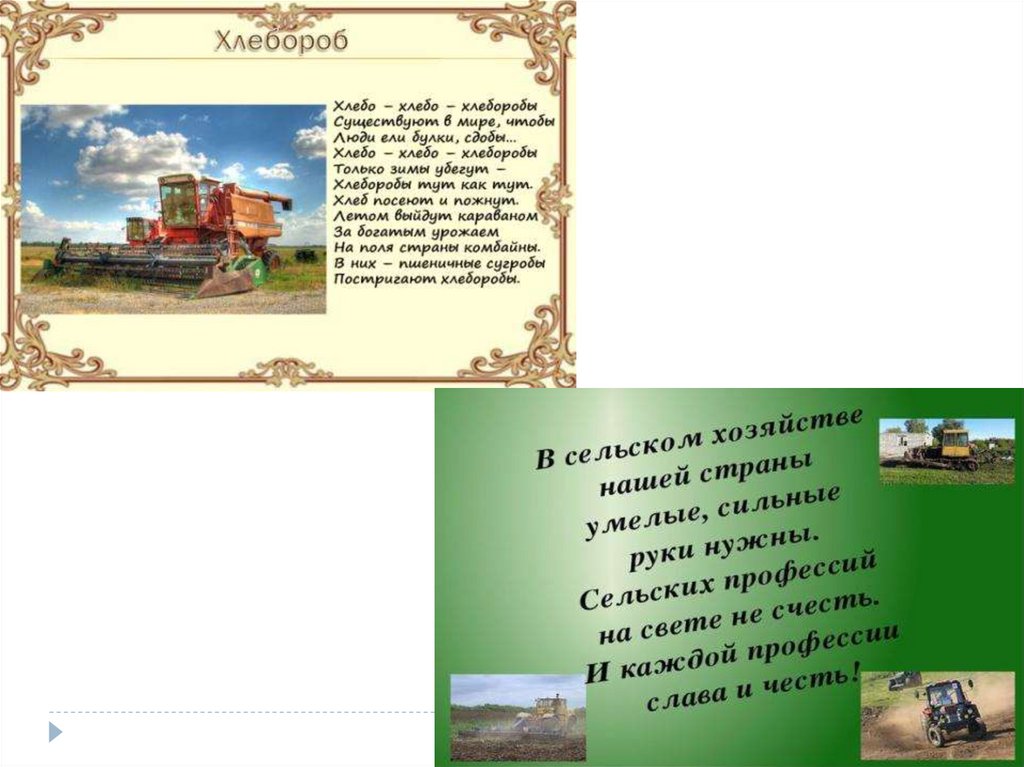 Хлебороб

Хлебо – хлебо – хлеборобы
Существуют в мире, чтобы
Люди ели булки, сдобы...
Хлебо – хлебо – хлеборобы
Только зимы убегут –
Хлеборобы тут как тут.
Хлеб посеют и пожнут.
Летом выйдут караваном
За богатым урожаем
На поля страны комбайны.
В них – пшеничные сугробы
Постригают хлеборобы.

В сельском хозяйстве
нашей страны
умелые, сильные
руки нужны.
Сельских профессий
на свете не счесть.
И каждой профессии
слава и честь!